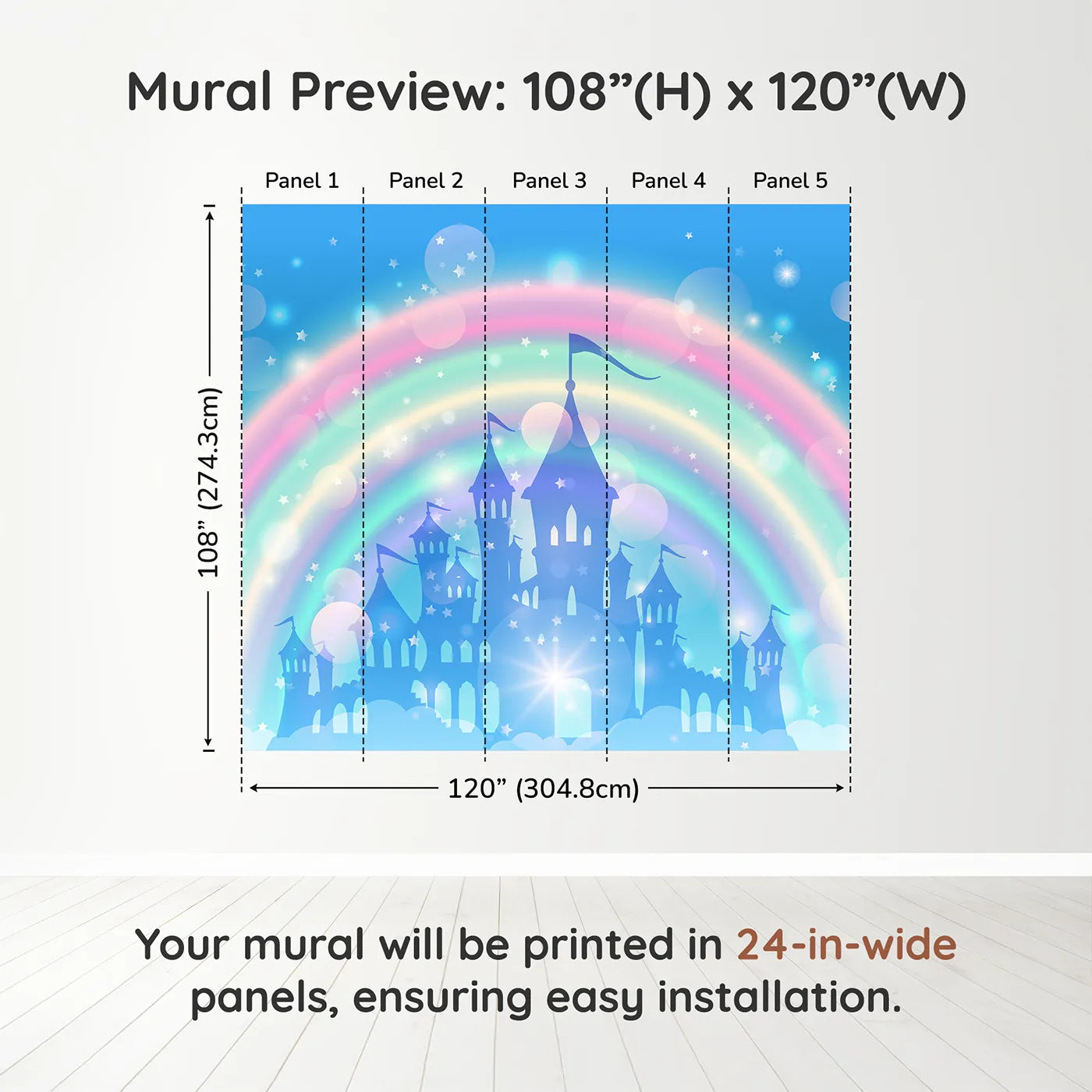 Mural Preview: 108”(H) x 120”(W)

Panel 1
Panel 2
Panel 3
Panel 4
Panel 5

108” (274.3cm)

120” (304.8cm)

Your mural will be printed in 24-in-wide panels, ensuring easy installation.